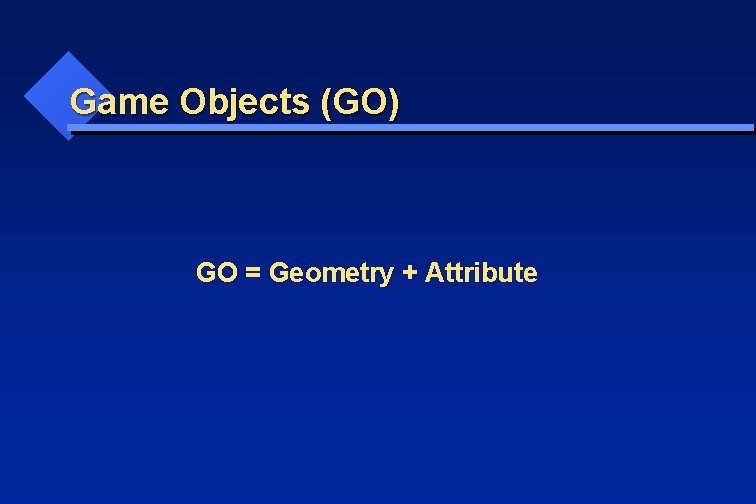 Game Objects (GO)

GO = Geometry + Attribute